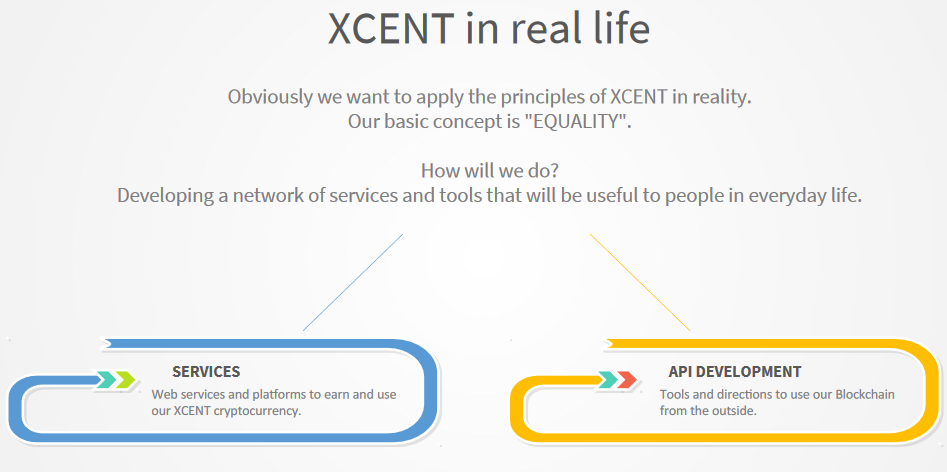 XCENT in real life

Obviously we want to apply the principles of XCENT in reality.
Our basic concept is "EQUALITY".

How will we do?
Developing a network of services and tools that will be useful to people in everyday life.

SERVICES
Web services and platforms to earn and use our XCENT cryptocurrency.

API DEVELOPMENT
Tools and directions to use our Blockchain from the outside.